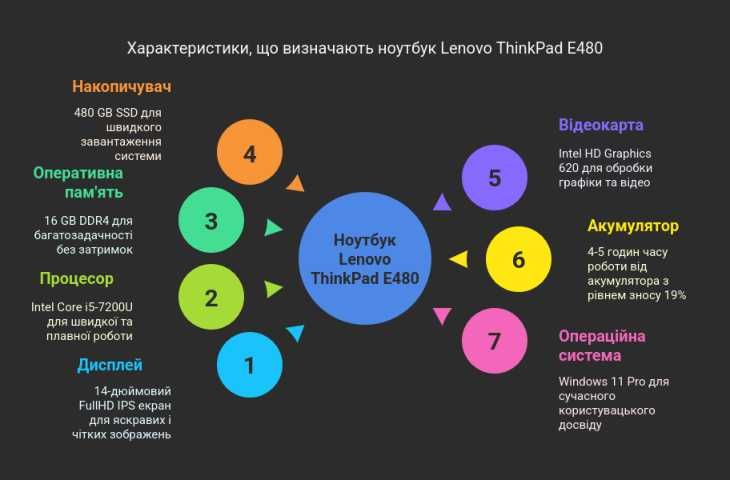 Характеристики, що визначають ноутбук Lenovo ThinkPad E480

Накопичувач

480 GB SSD для швидкого завантаження системи

4

Оперативна пам'ять

16 GB DDR4 для багатозадачності без затримок

3

Процесор

Intel Core i5-7200U для швидкої та плавної роботи

2

Дисплей

14-дюймовий FullHD IPS екран для яскравих і чітких зображень

1

Ноутбук Lenovo ThinkPad E480

Відеокарта

Intel HD Graphics 620 для обробки графіки та відео

5

Акумулятор

4-5 годин часу роботи від акумулятора з рівнем зносу 19%

6

Операційна система

Windows 11 Pro для сучасного користувацького досвіду

7